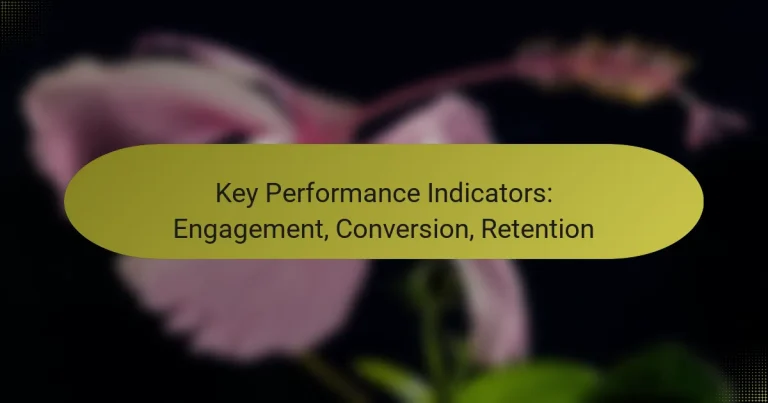 Key Performance Indicators: Engagement, Conversion, Retention